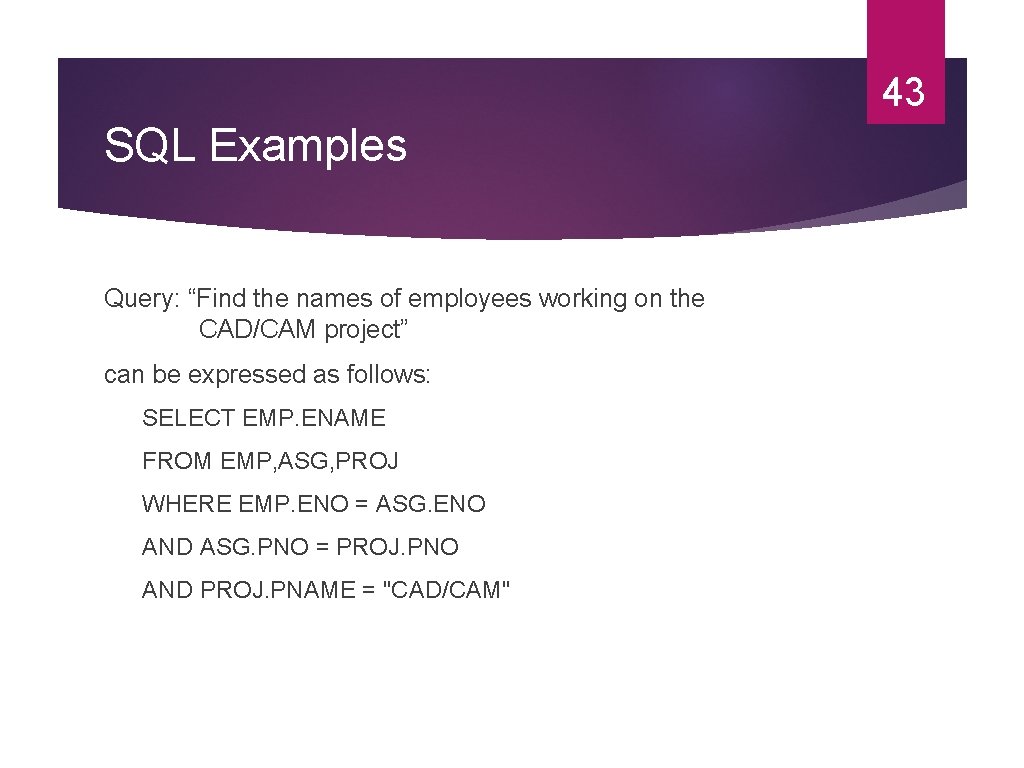 43

SQL Examples

Query: “Find the names of employees working on the CAD/CAM project”

can be expressed as follows:

SELECT EMP.ENAME

FROM EMP,ASG,PROJ

WHERE EMP.ENO = ASG.ENO

AND ASG.PNO = PROJ.PNO

AND PROJ.PNAME = "CAD/CAM"